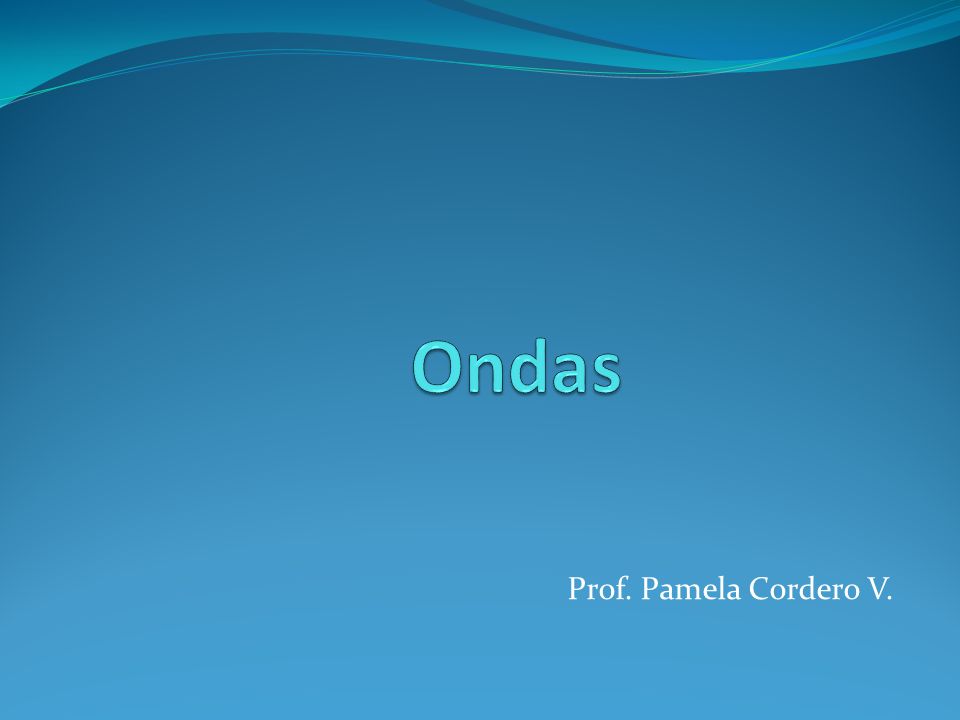 Ondas

Prof. Pamela Cordero V.